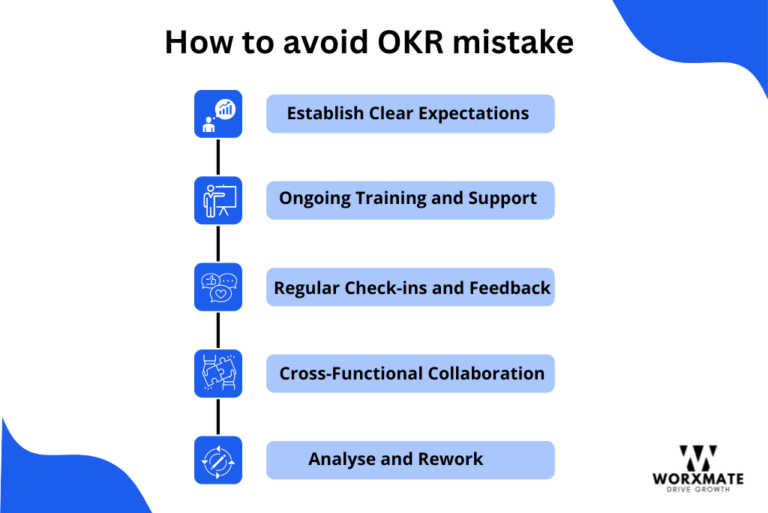 How to avoid OKR mistake

Establish Clear Expectations

Ongoing Training and Support

Regular Check-ins and Feedback

Cross-Functional Collaboration

Analyse and Rework

WORXMATE
DRIVE GROWTH